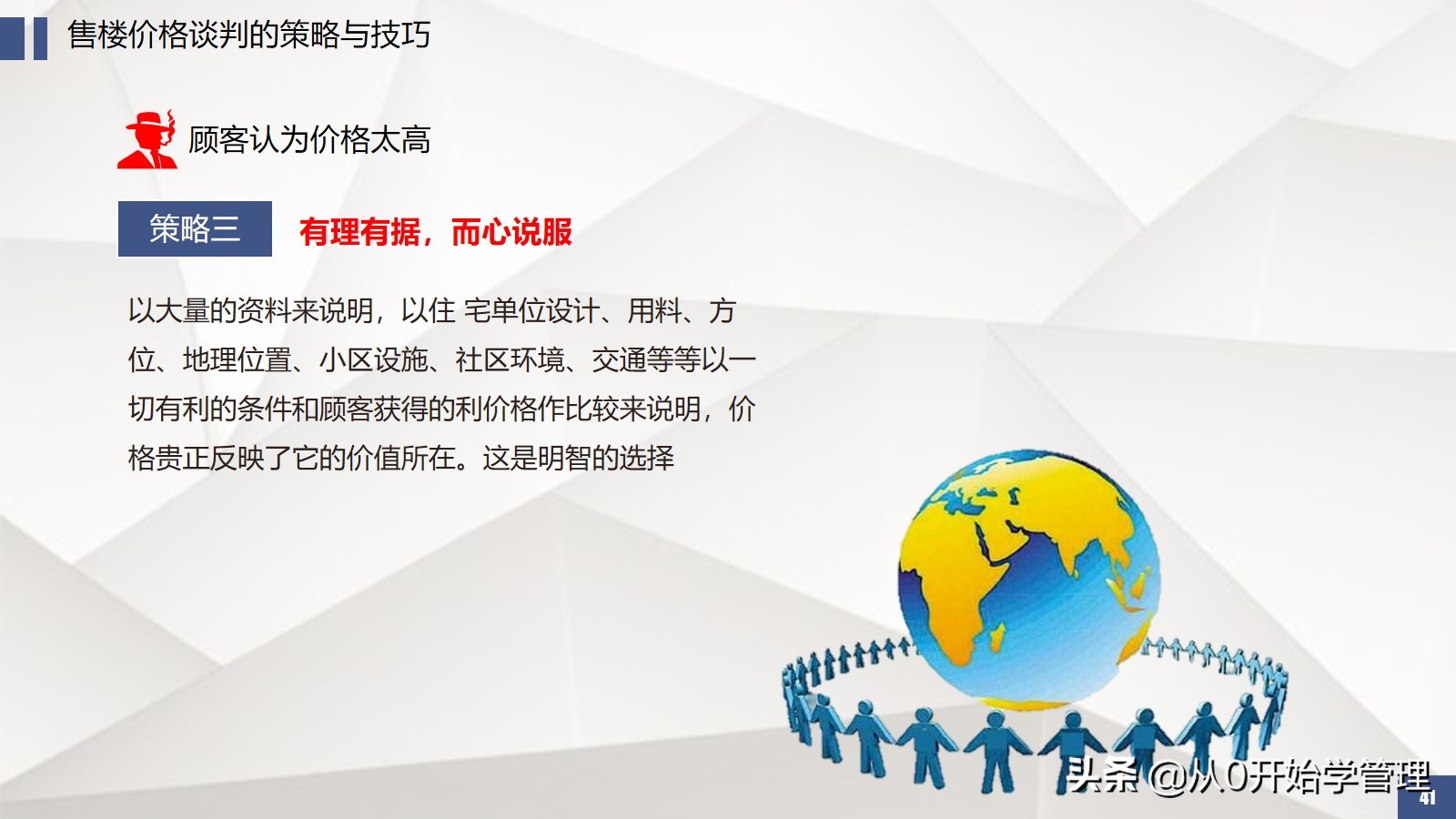 售楼价格谈判的策略与技巧

顾客认为价格太高

策略三

有理有据，而心说服

以大量的资料来说明，以住 宅单位设计、用料、方位、地理位置、小区设施、社区环境、交通等等以一切有利的条件和顾客获得的利价格作比较来说明，价格贵正反映了它的价值所在。这是明智的选择

头条 @从0开始学管理

41